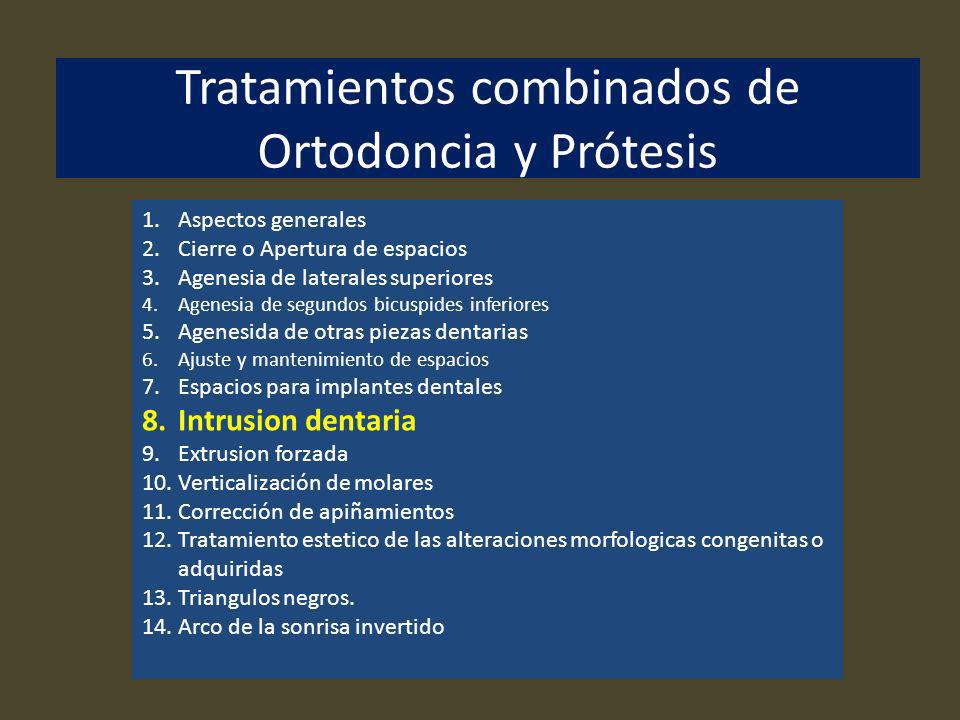 Tratamientos combinados de Ortodoncia y Prótesis

1. Aspectos generales
2. Cierre o Apertura de espacios
3. Agenesia de laterales superiores
4. Agenesia de segundos bicuspides inferiores
5. Agenesida de otras piezas dentarias
6. Ajuste y mantenimiento de espacios
7. Espacios para implantes dentales
8. Intrusion dentaria
9. Extrusion forzada
10. Verticalización de molares
11. Corrección de apiñamientos
12. Tratamiento estetico de las alteraciones morfologicas congenitas o adquiridas
13. Triangulos negros.
14. Arco de la sonrisa invertido